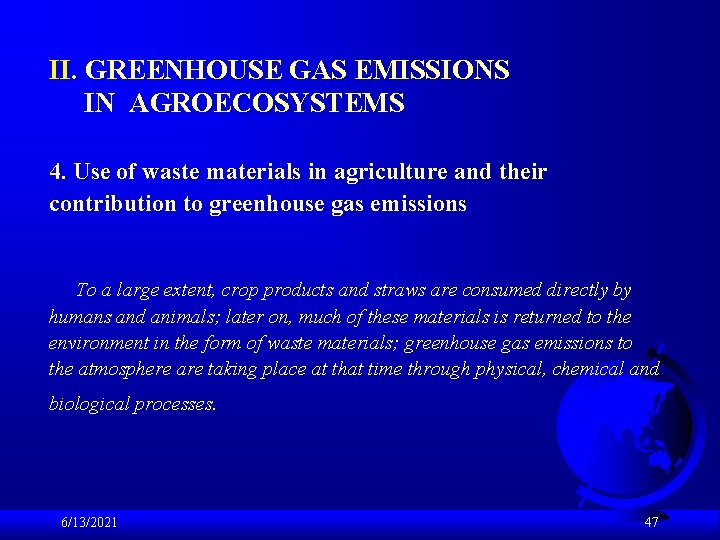 II. GREENHOUSE GAS EMISSIONS IN AGROECOSYSTEMS

4. Use of waste materials in agriculture and their contribution to greenhouse gas emissions

To a large extent, crop products and straws are consumed directly by humans and animals; later on, much of these materials is returned to the environment in the form of waste materials; greenhouse gas emissions to the atmosphere are taking place at that time through physical, chemical and biological processes.

6/13/2021

47